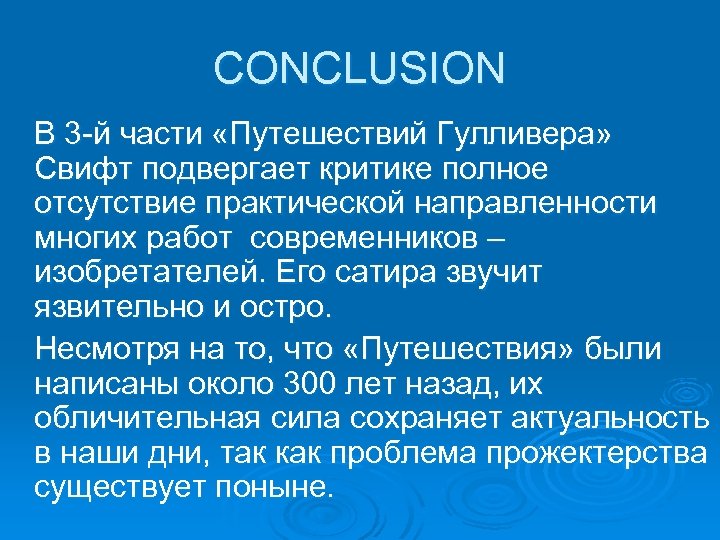 CONCLUSION

В 3-й части «Путешествий Гулливера» Свифт подвергает критике полное отсутствие практической направленности многих работ  современников – изобретателей. Его сатира звучит язвительно и остро.

Несмотря на то, что «Путешествия» были написаны около 300 лет назад, их обличительная сила сохраняет актуальность в наши дни, так как проблема прожектерства существует поныне.